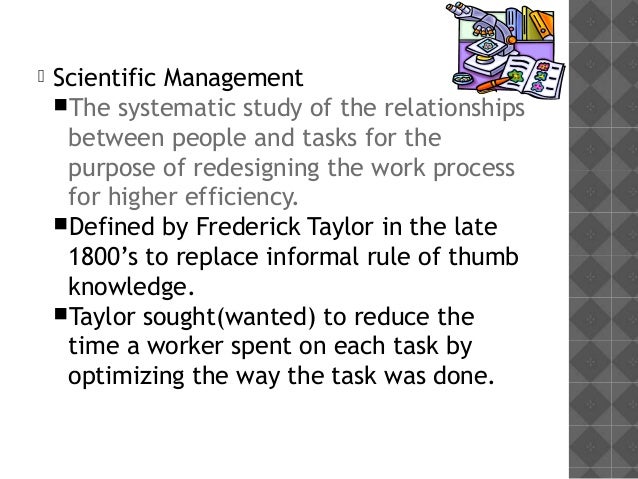 Scientific Management

The systematic study of the relationships between people and tasks for the purpose of redesigning the work process for higher efficiency.

Defined by Frederick Taylor in the late 1800’s to replace informal rule of thumb knowledge.

Taylor sought(wanted) to reduce the time a worker spent on each task by optimizing the way the task was done.